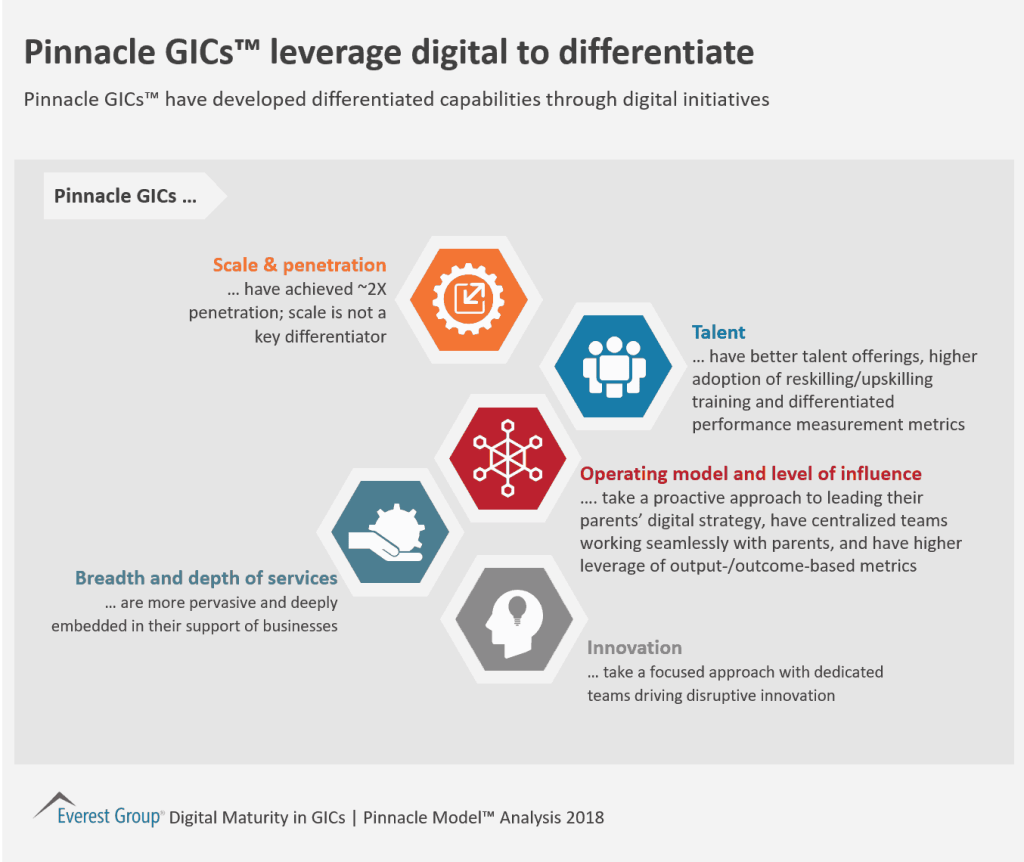 Pinnacle GICs™ leverage digital to differentiate

Pinnacle GICs™ have developed differentiated capabilities through digital initiatives

Pinnacle GICs ...

Scale & penetration
... have achieved ~2X penetration; scale is not a key differentiator

Talent
... have better talent offerings, higher adoption of reskilling/upskilling training and differentiated performance measurement metrics

Operating model and level of influence
.... take a proactive approach to leading their parents' digital strategy, have centralized teams working seamlessly with parents, and have higher leverage of output-/outcome-based metrics

Breadth and depth of services
... are more pervasive and deeply embedded in their support of businesses

Innovation
... take a focused approach with dedicated teams driving disruptive innovation

Everest Group® Digital Maturity in GICs | Pinnacle Model™ Analysis 2018